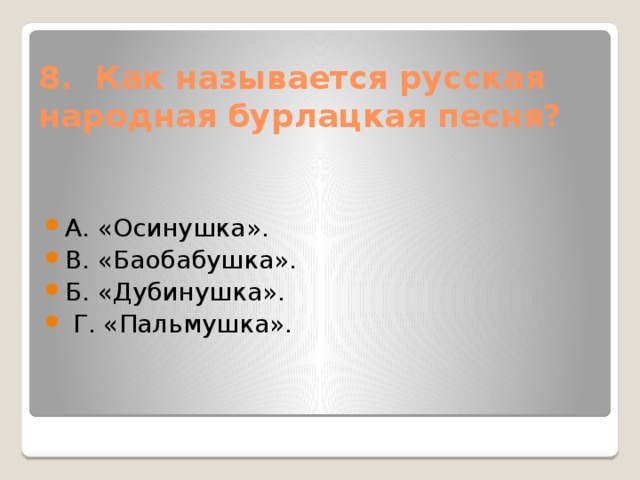 8. Как называется русская народная бурлацкая песня?

А. «Осинушка».
В. «Баобабушка».
Б. «Дубинушка».
Г. «Пальмушка».